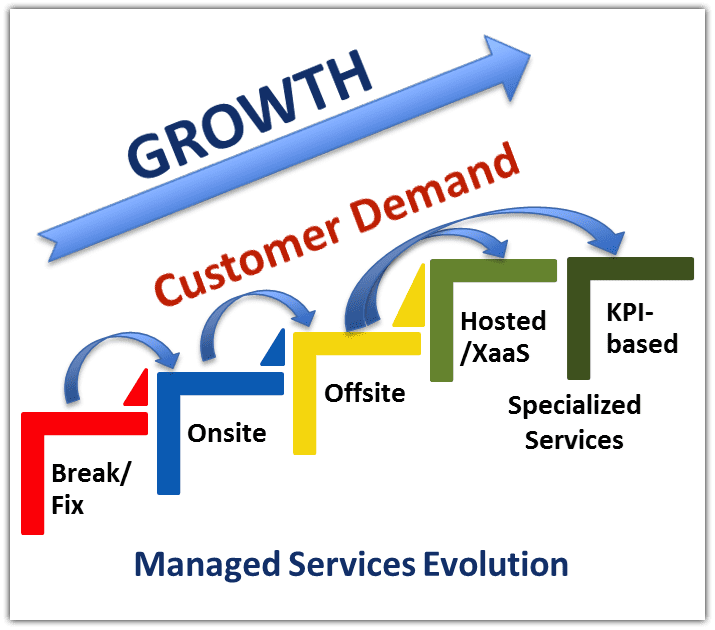 GROWTH

Customer Demand

Break/ Fix

Onsite

Offsite

Hosted /XaaS

KPI-based

Specialized Services

Managed Services Evolution